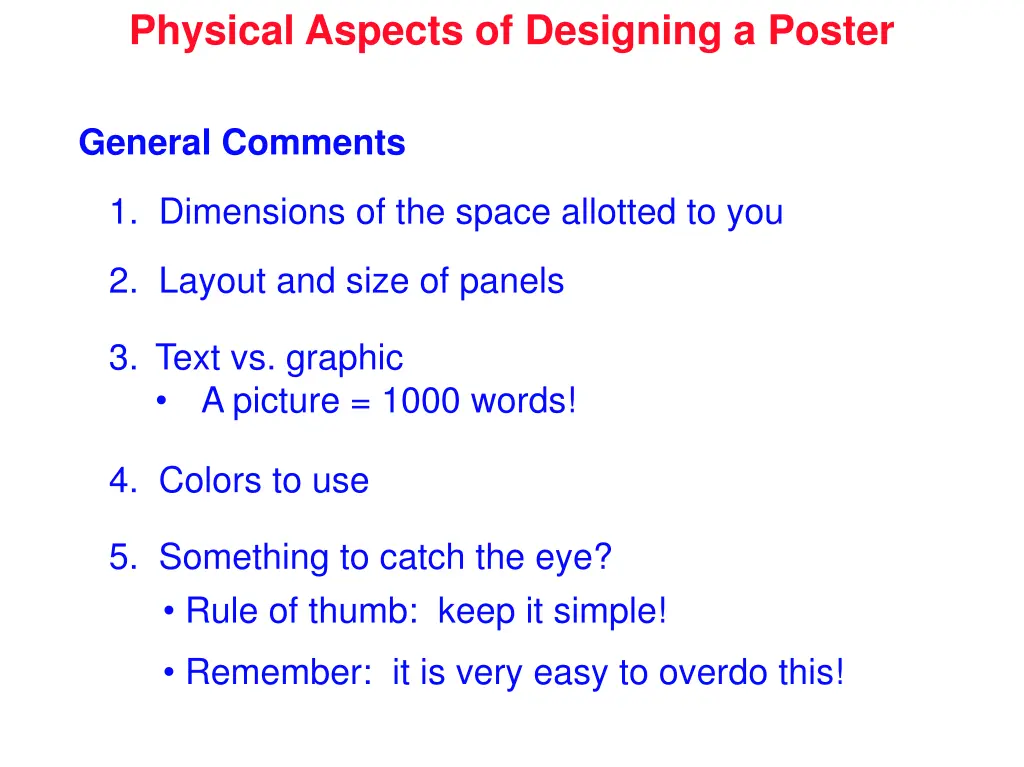 Physical Aspects of Designing a Poster

General Comments

1. Dimensions of the space allotted to you

2. Layout and size of panels

3. Text vs. graphic
• A picture = 1000 words!

4. Colors to use

5. Something to catch the eye?
• Rule of thumb: keep it simple!
• Remember: it is very easy to overdo this!